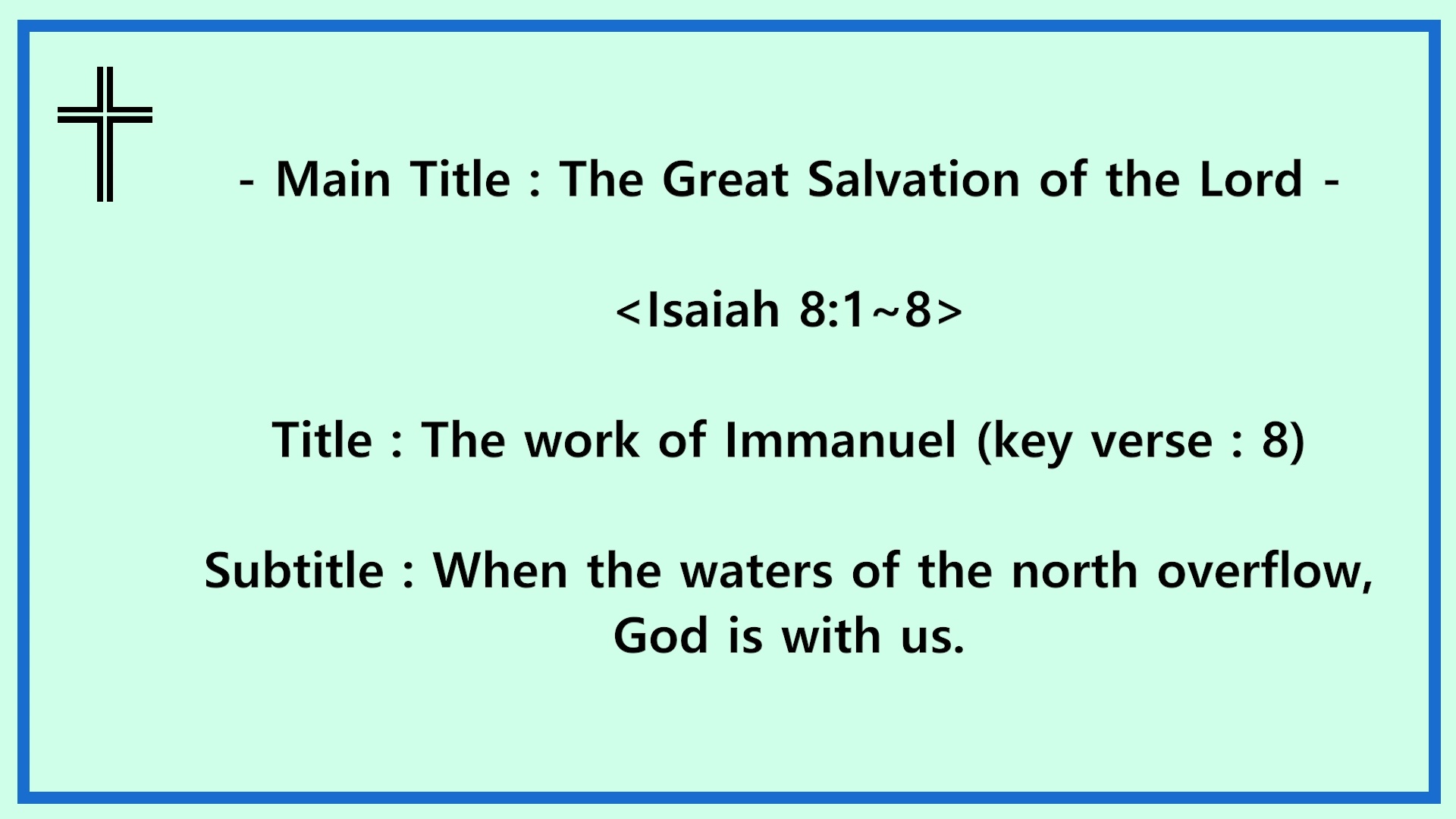 - Main Title : The Great Salvation of the Lord -

<Isaiah 8:1~8>

Title : The work of Immanuel (key verse : 8)

Subtitle : When the waters of the north overflow, God is with us.